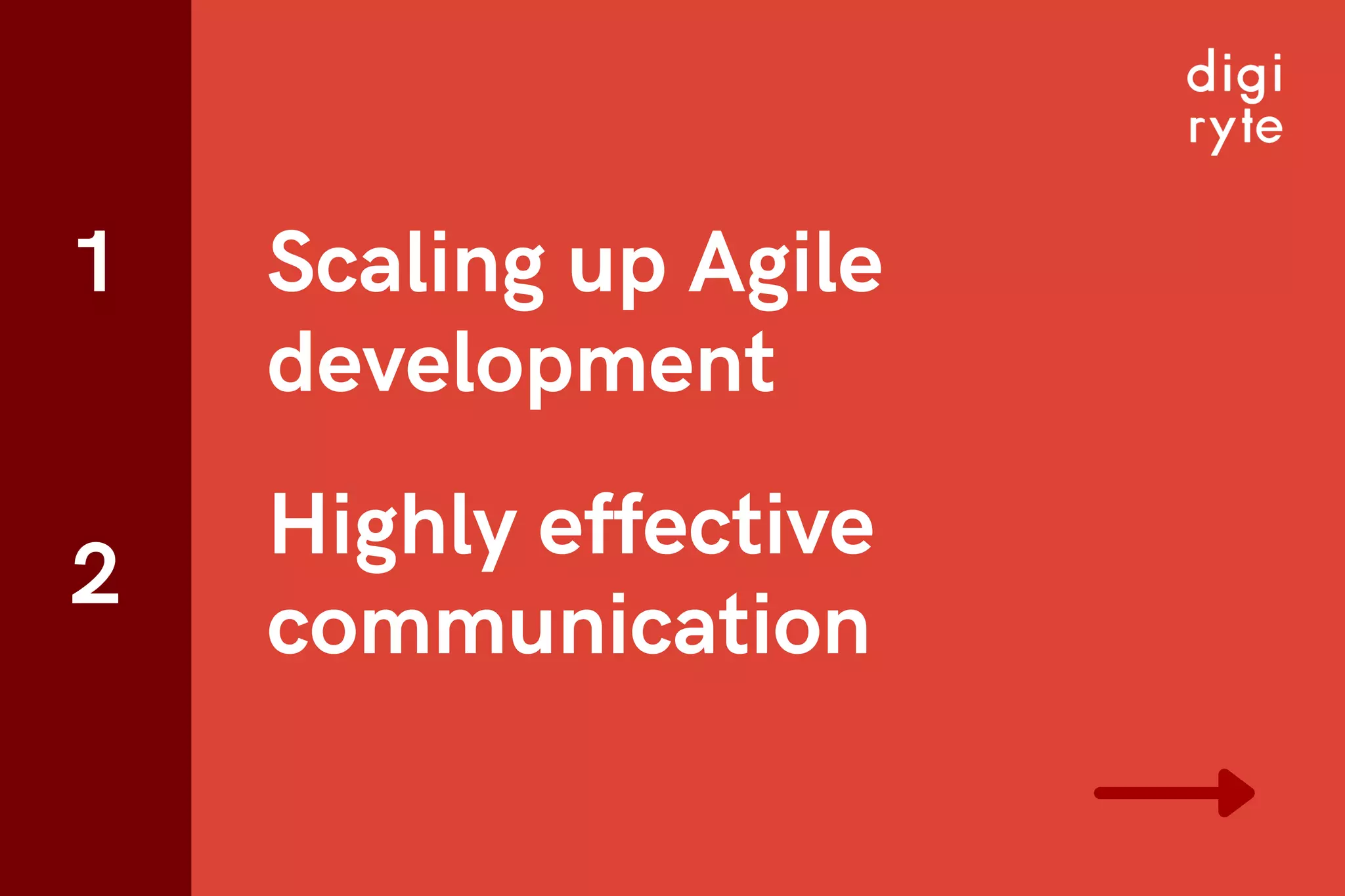 digi
ryte

1

Scaling up Agile development

2

Highly effective communication